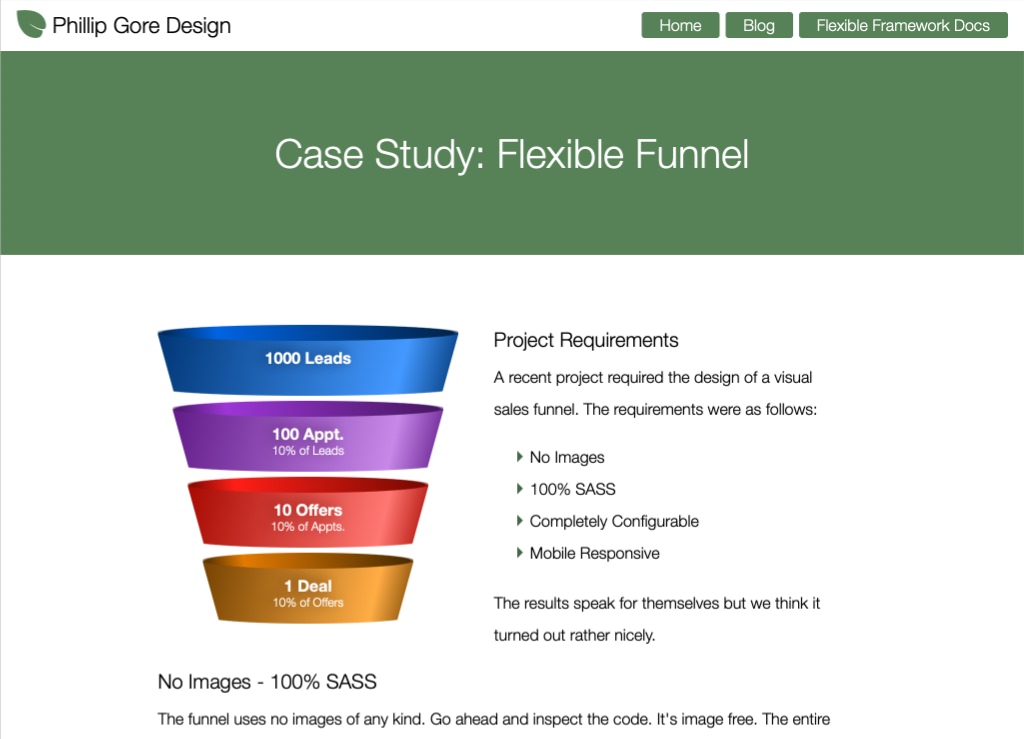 Phillip Gore Design

Home Blog Flexible Framework Docs

Case Study: Flexible Funnel

1000 Leads

100 Appt.
10% of Leads

10 Offers
10% of Appts.

1 Deal
10% of Offers

Project Requirements

A recent project required the design of a visual sales funnel. The requirements were as follows:

No Images
100% SASS
Completely Configurable
Mobile Responsive

The results speak for themselves but we think it turned out rather nicely.

No Images - 100% SASS

The funnel uses no images of any kind. Go ahead and inspect the code. It's image free. The entire